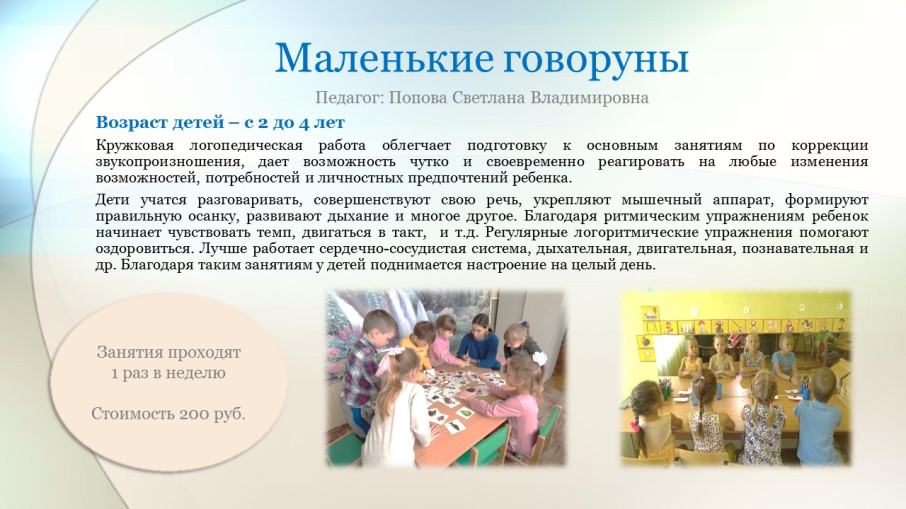 Маленькие говоруны

Педагог: Попова Светлана Владимировна

Возраст детей – с 2 до 4 лет

Кружковая логопедическая работа облегчает подготовку к основным занятиям по коррекции звукопроизношения, дает возможность чутко и своевременно реагировать на любые изменения возможностей, потребностей и личностных предпочтений ребенка.

Дети учатся разговаривать, совершенствуют свою речь, укрепляют мышечный аппарат, формируют правильную осанку, развивают дыхание и многое другое. Благодаря ритмическим упражнениям ребенок начинает чувствовать темп, двигаться в такт, и т.д. Регулярные логоритмические упражнения помогают оздоровиться. Лучше работает сердечно-сосудистая система, дыхательная, двигательная, познавательная и др. Благодаря таким занятиям у детей поднимается настроение на целый день.

Занятия проходят 1 раз в неделю

Стоимость 200 руб.